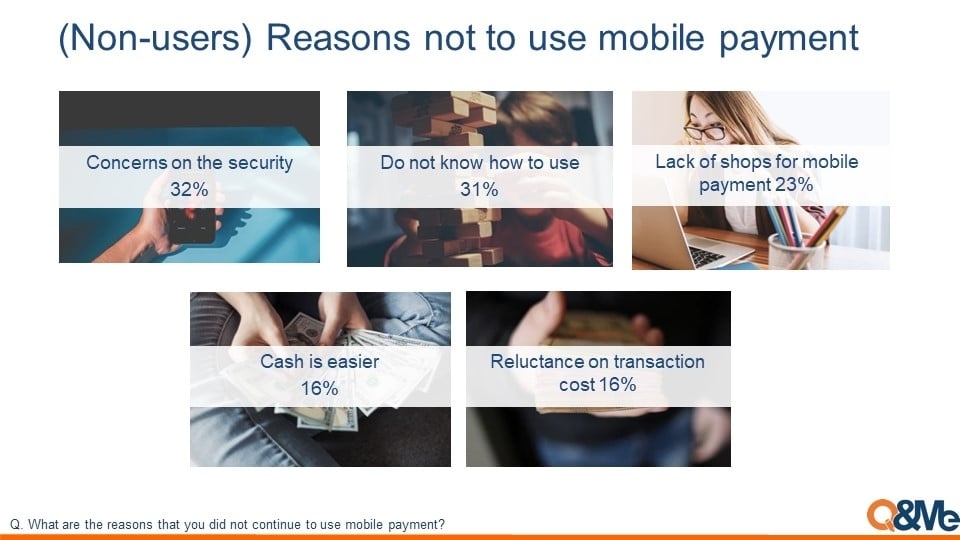 (Non-users) Reasons not to use mobile payment

Concerns on the security
32%

Do not know how to use
31%

Lack of shops for mobile payment 23%

Cash is easier
16%

Reluctance on transaction cost 16%

Q. What are the reasons that you did not continue to use mobile payment?

Q&Me